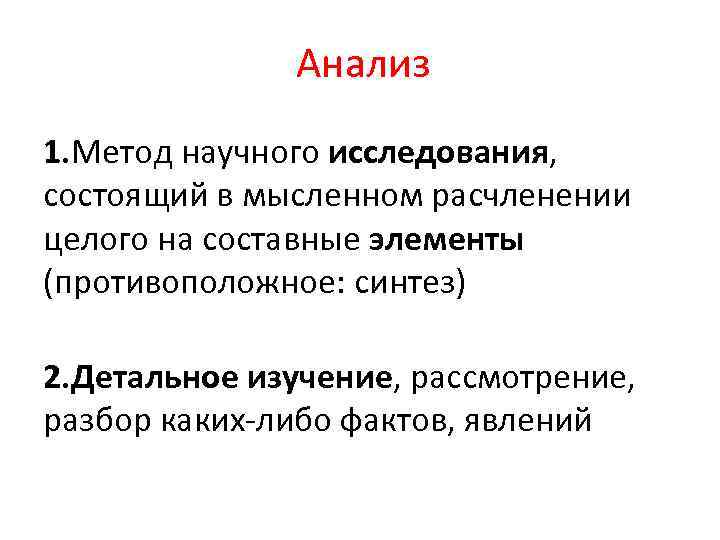 Анализ

1.Метод научного исследования, состоящий в мысленном расчленении целого на составные элементы (противоположное: синтез)

2.Детальное изучение, рассмотрение, разбор каких-либо фактов, явлений